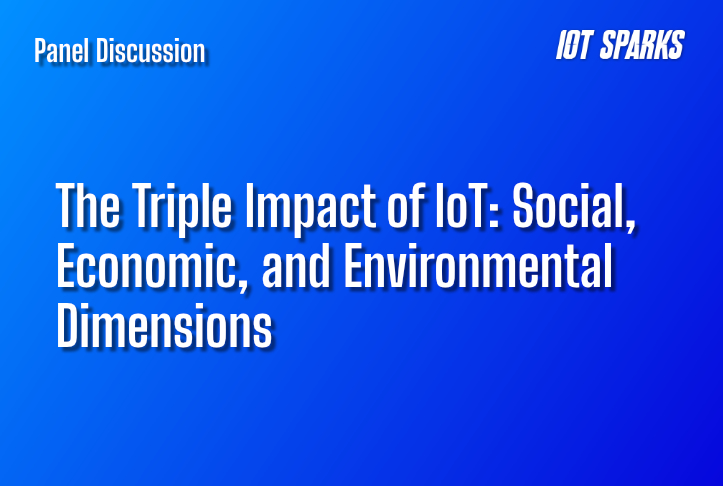 Panel Discussion

IOT SPARKS

The Triple Impact of IoT: Social, Economic, and Environmental Dimensions